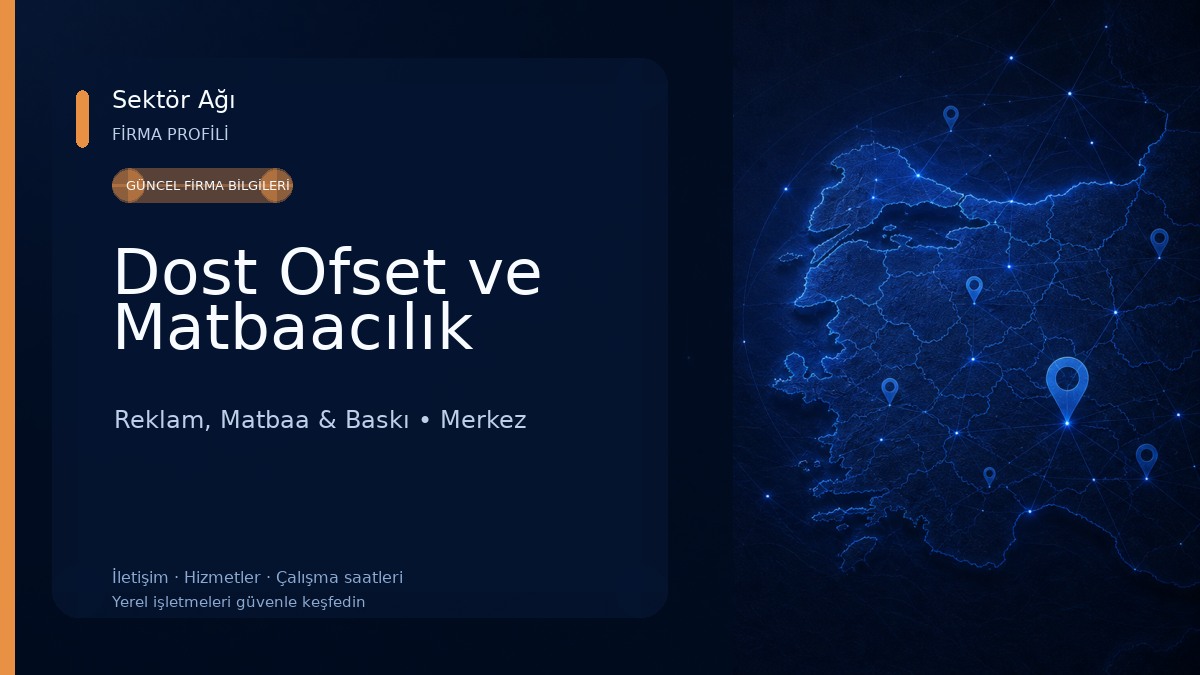 Sektör Ağı
FİRMA PROFİLİ

GÜNCEL FİRMA BİLGİLERİ

Dost Ofset ve Matbaacılık

Reklam, Matbaa & Baskı • Merkez

İletişim · Hizmetler · Çalışma saatleri
Yerel işletmeleri güvenle keşfedin